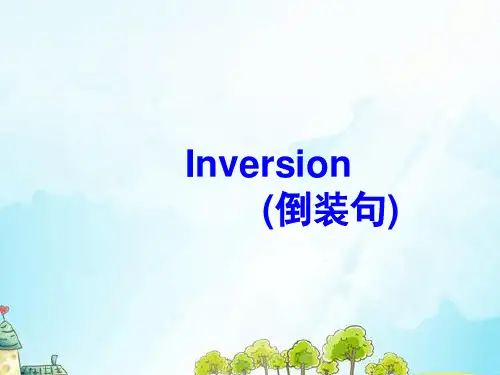 Inversion
(倒装句)